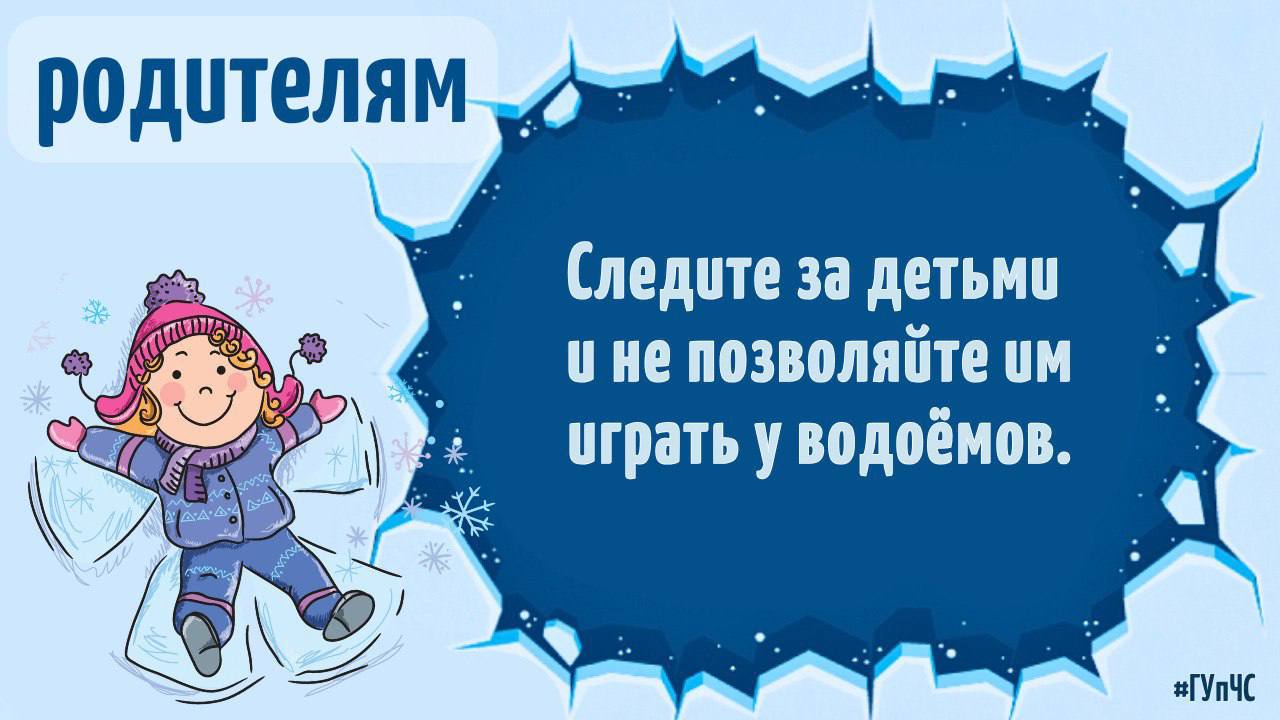 родителям

Следите за детьми и не позволяйте им играть у водоёмов.

#ГУпЧС